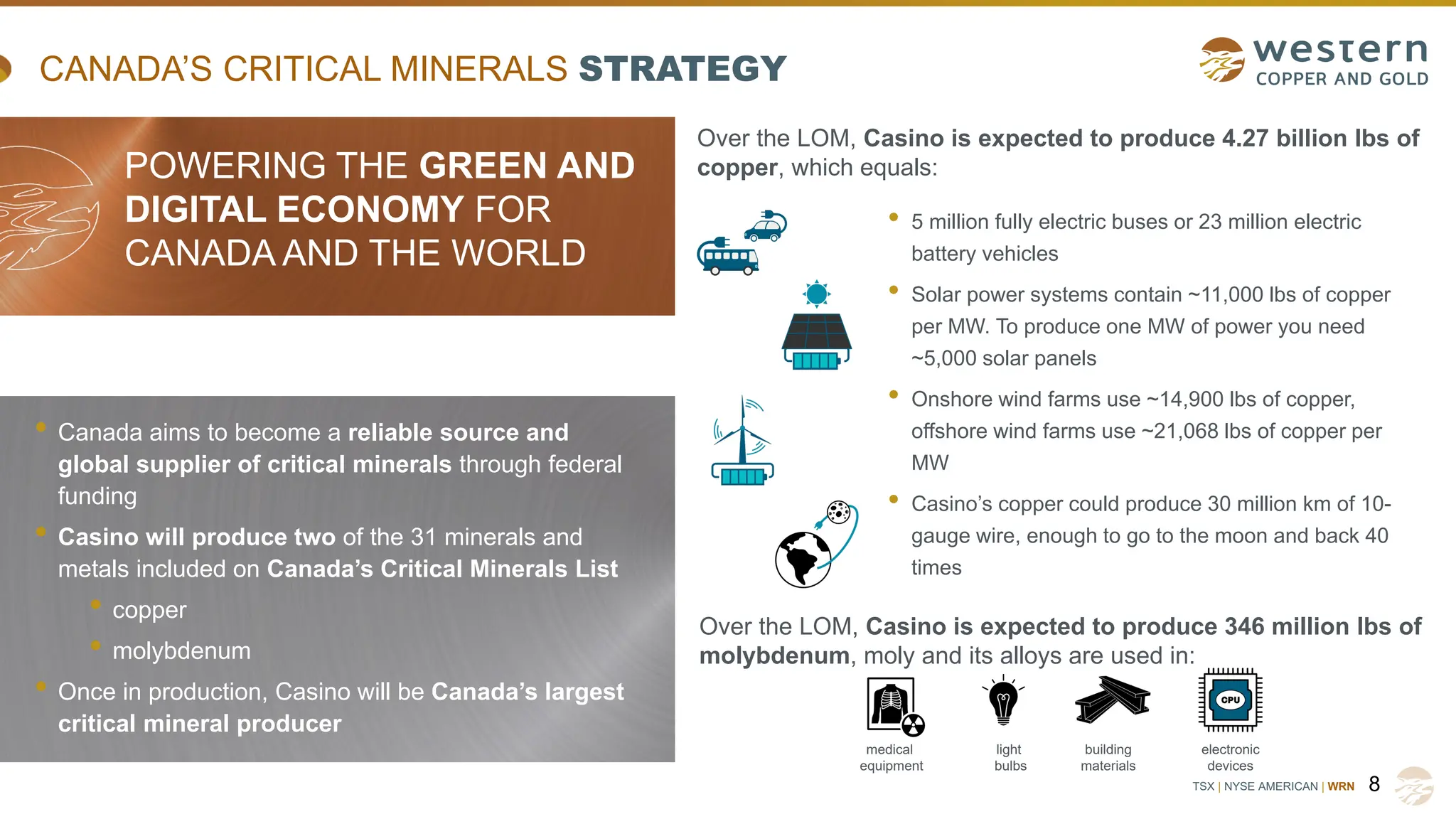 CANADA'S CRITICAL MINERALS STRATEGY

western COPPER AND GOLD

POWERING THE GREEN AND DIGITAL ECONOMY FOR CANADA AND THE WORLD

- Canada aims to become a reliable source and global supplier of critical minerals through federal funding
- Casino will produce two of the 31 minerals and metals included on Canada's Critical Minerals List
  - copper
  - molybdenum
- Once in production, Casino will be Canada's largest critical mineral producer

Over the LOM, Casino is expected to produce 4.27 billion lbs of copper, which equals:

- 5 million fully electric buses or 23 million electric battery vehicles
- Solar power systems contain ~11,000 lbs of copper per MW. To produce one MW of power you need ~5,000 solar panels
- Onshore wind farms use ~14,900 lbs of copper, offshore wind farms use ~21,068 lbs of copper per MW
- Casino's copper could produce 30 million km of 10-gauge wire, enough to go to the moon and back 40 times

Over the LOM, Casino is expected to produce 346 million lbs of molybdenum, moly and its alloys are used in:

CPU

medical equipment

light bulbs

building materials

electronic devices

TSX | NYSE AMERICAN | WRN 8